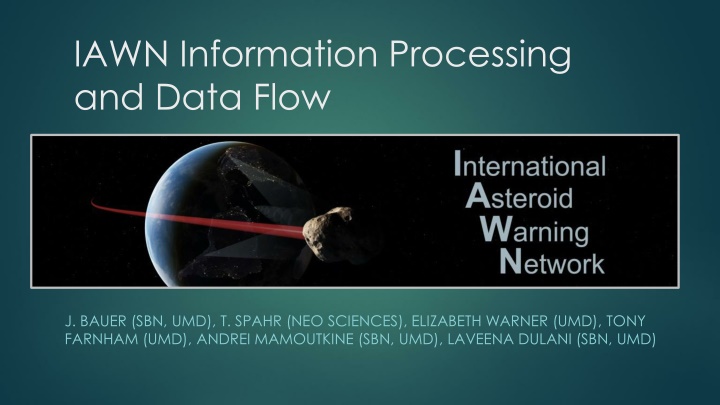 IAWN Information Processing and Data Flow

International
Asteroid
Warning
Network

J. BAUER (SBN, UMD), T. SPAHR (NEO SCIENCES), ELIZABETH WARNER (UMD), TONY FARNHAM (UMD), ANDREI MAMOUTKINE (SBN, UMD), LAVEENA DULANI (SBN, UMD)